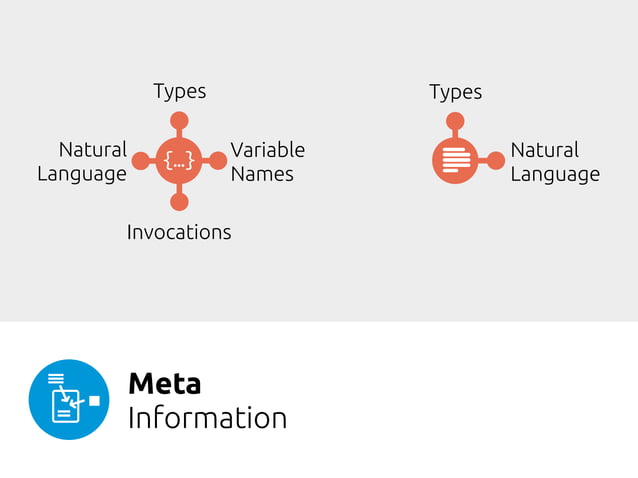 Types

Natural Language

{...}

Variable Names

Invocations

Types

Natural Language

**Meta**
Information